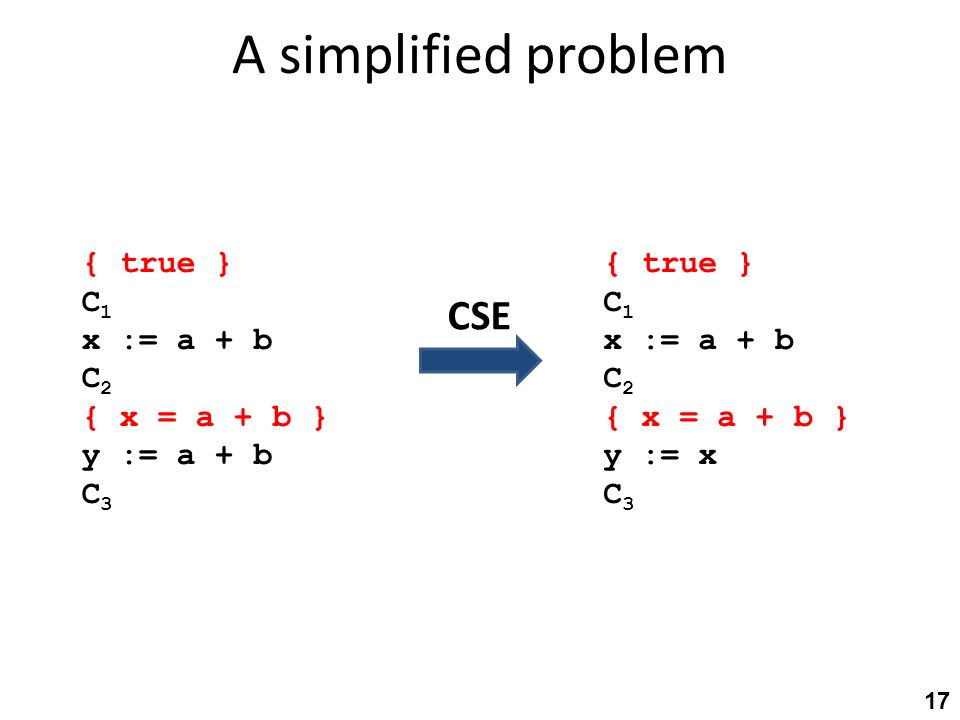 A simplified problem

{ true }
$C_1$
x := a + b
$C_2$
{ x = a + b }
y := a + b
$C_3$

CSE

{ true }
$C_1$
x := a + b
$C_2$
{ x = a + b }
y := x
$C_3$

17